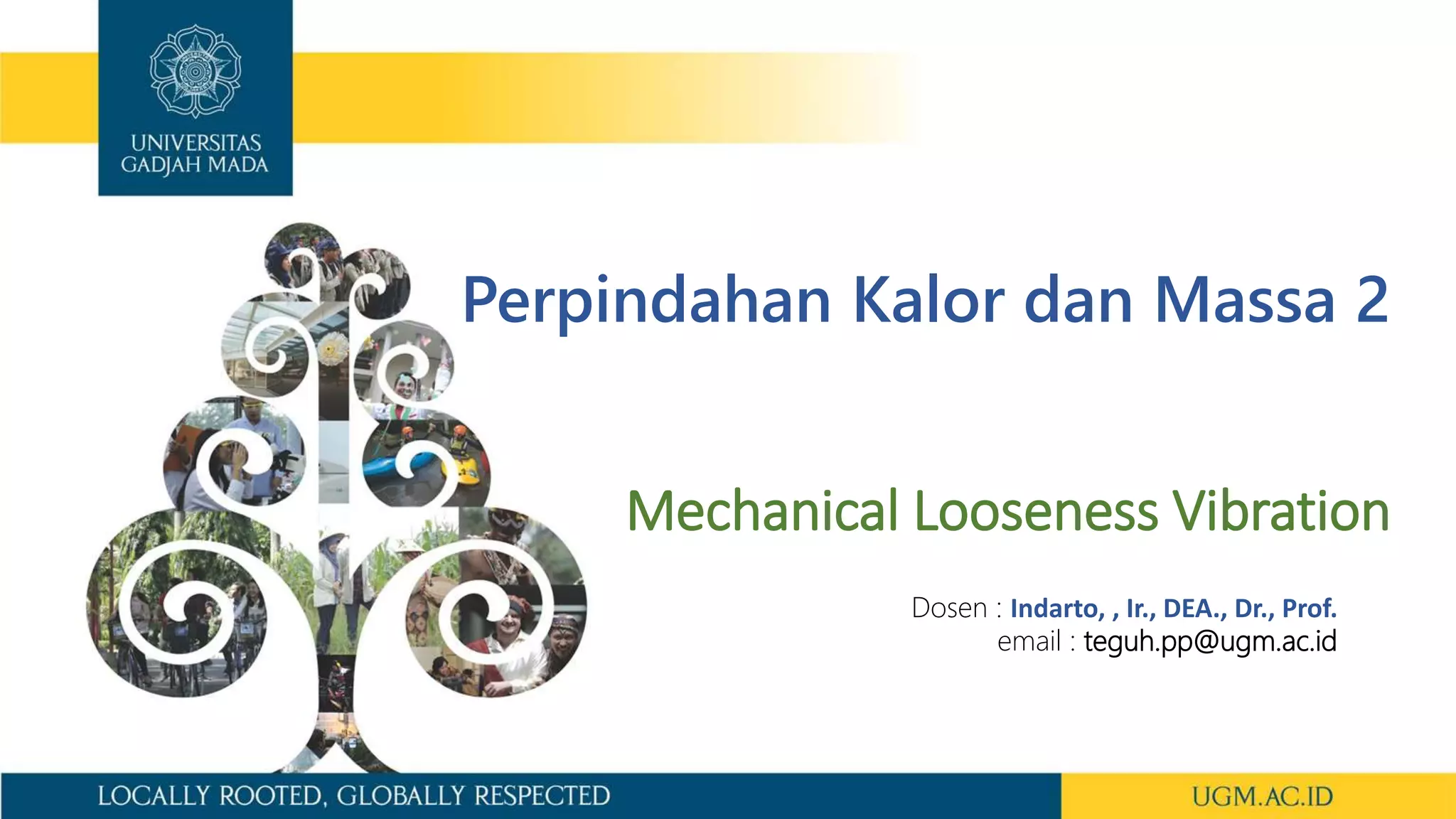 UNIVERSITAS GADJAH MADA

Perpindahan Kalor dan Massa 2

Mechanical Looseness Vibration

Dosen : Indarto, , Ir., DEA., Dr., Prof.
email : teguh.pp@ugm.ac.id

LOCALLY ROOTED, GLOBALLY RESPECTED

UGM.AC.ID